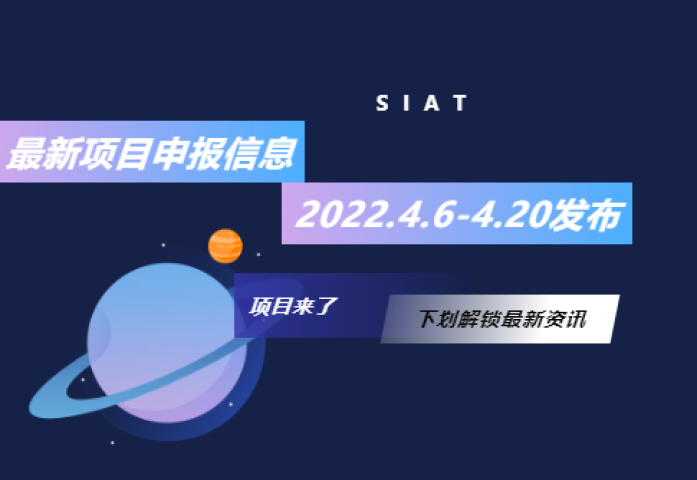 SIAT

最新项目申报信息

2022.4.6-4.20发布

项目来了

下划解锁最新资讯